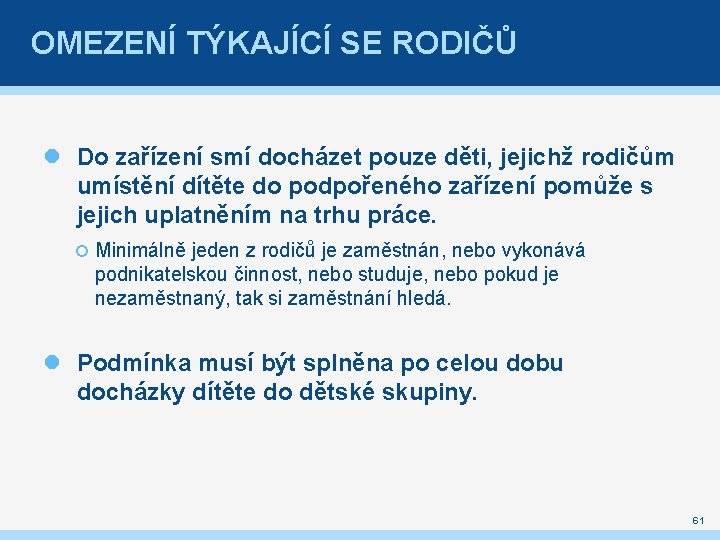 OMEZENÍ TÝKAJÍCÍ SE RODIČŮ

Do zařízení smí docházet pouze děti, jejichž rodičům umístění dítěte do podpořeného zařízení pomůže s jejich uplatněním na trhu práce.

Minimálně jeden z rodičů je zaměstnán, nebo vykonává podnikatelskou činnost, nebo studuje, nebo pokud je nezaměstnaný, tak si zaměstnání hledá.

Podmínka musí být splněna po celou dobu docházky dítěte do dětské skupiny.

61